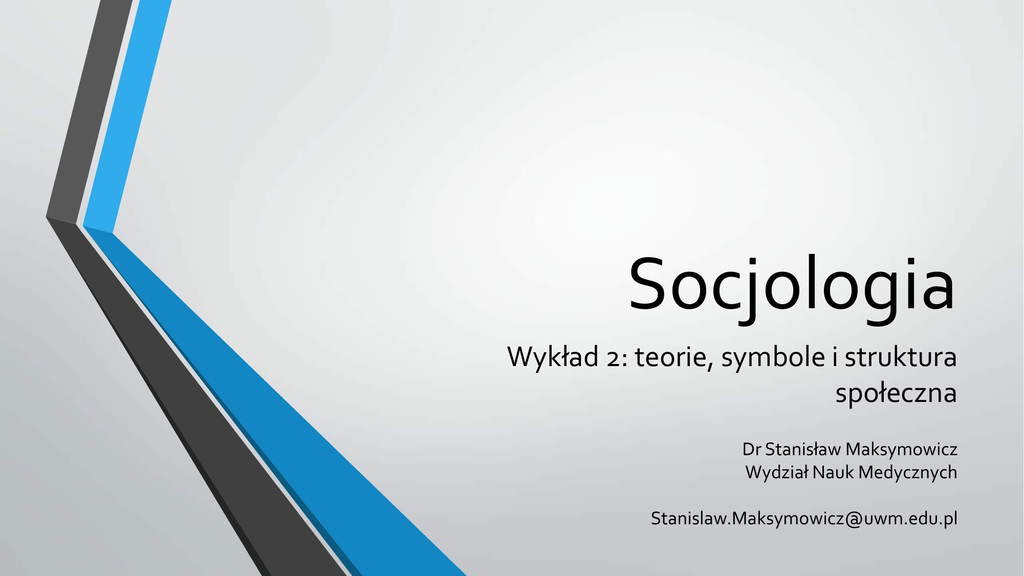 Socjologia

Wykład 2: teorie, symbole i struktura społeczna

Dr Stanisław Maksymowicz
Wydział Nauk Medycznych

Stanislaw.Maksymowicz@uwm.edu.pl